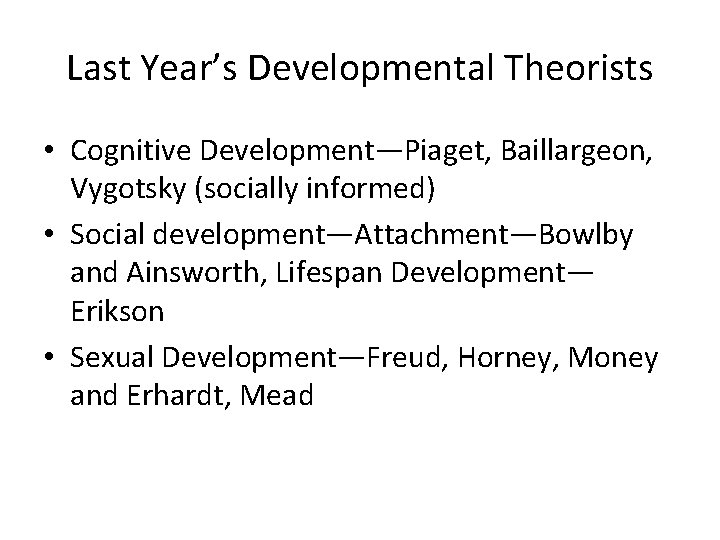 Last Year's Developmental Theorists

• Cognitive Development—Piaget, Baillargeon, Vygotsky (socially informed)
• Social development—Attachment—Bowlby and Ainsworth, Lifespan Development—Erikson
• Sexual Development—Freud, Horney, Money and Erhardt, Mead